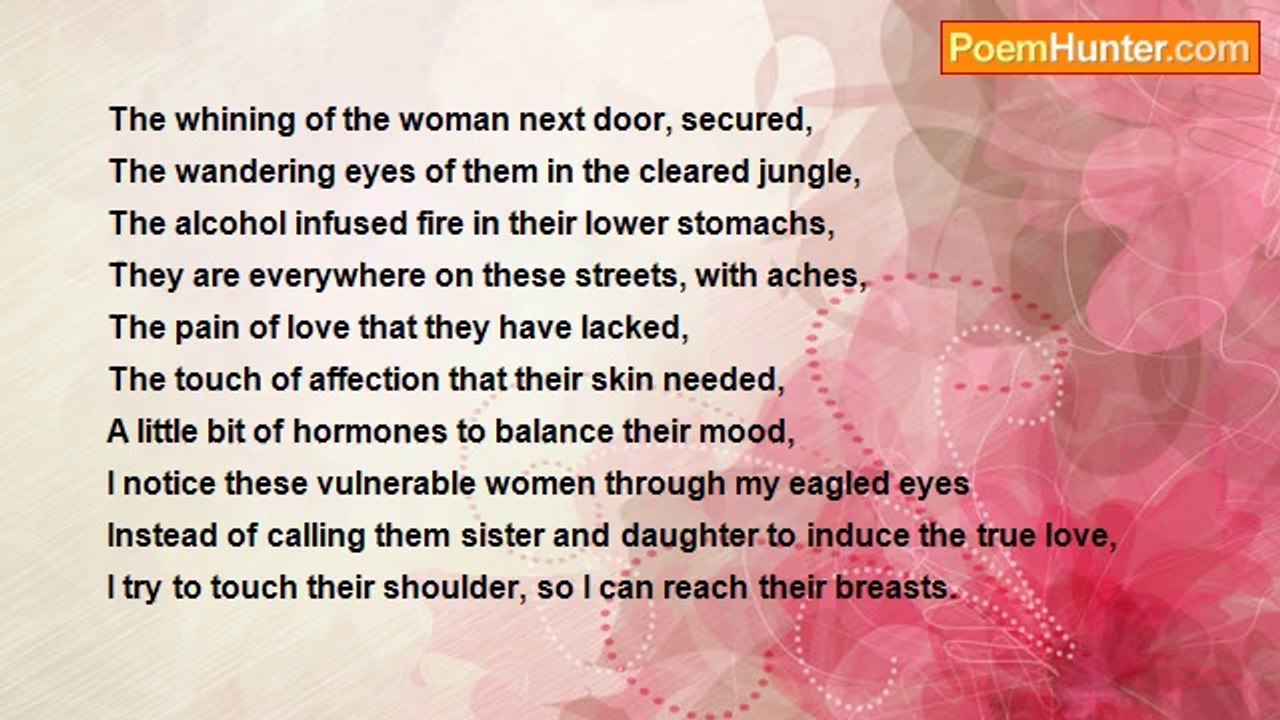 PoemHunter.com

The whining of the woman next door, secured,
The wandering eyes of them in the cleared jungle,
The alcohol infused fire in their lower stomachs,
They are everywhere on these streets, with aches,
The pain of love that they have lacked,
The touch of affection that their skin needed,
A little bit of hormones to balance their mood,
I notice these vulnerable women through my eagled eyes
Instead of calling them sister and daughter to induce the true love,
I try to touch their shoulder, so I can reach their breasts.